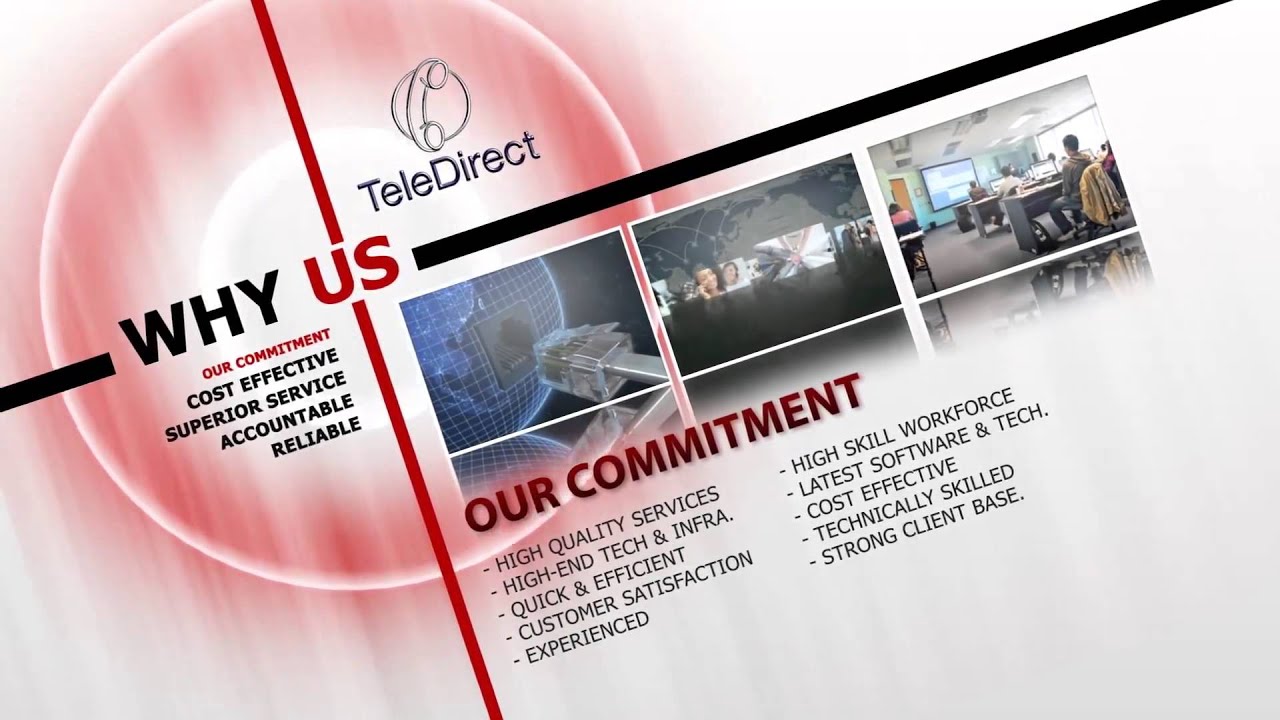 TeleDirect

WHY US

OUR COMMITMENT
COST EFFECTIVE
SUPERIOR SERVICE
ACCOUNTABLE
RELIABLE

OUR COMMITMENT

- HIGH QUALITY SERVICES
- HIGH-END TECH & INFRA.
- QUICK & EFFICIENT
- CUSTOMER SATISFACTION
- EXPERIENCED

- HIGH SKILL WORKFORCE
- LATEST SOFTWARE & TECH.
- COST EFFECTIVE
- TECHNICALLY SKILLED
- STRONG CLIENT BASE.